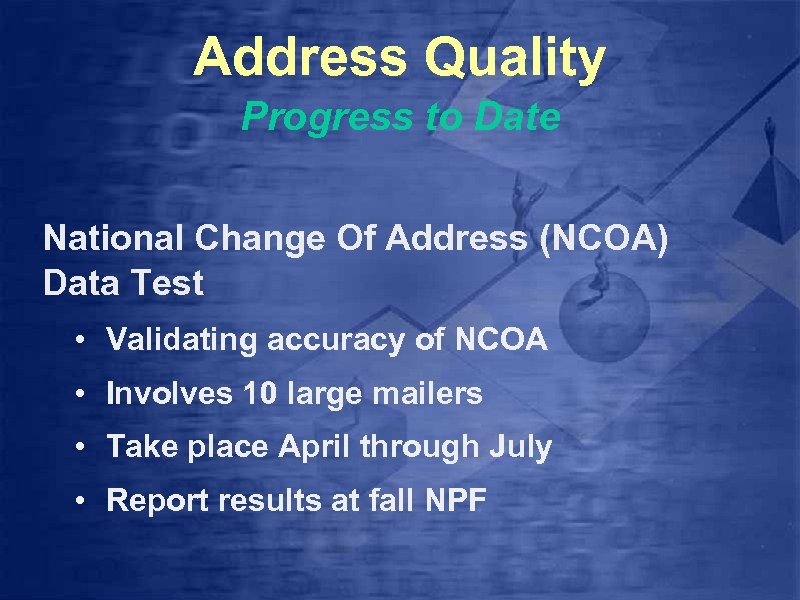 Address Quality
Progress to Date

National Change Of Address (NCOA) Data Test

• Validating accuracy of NCOA
• Involves 10 large mailers
• Take place April through July
• Report results at fall NPF